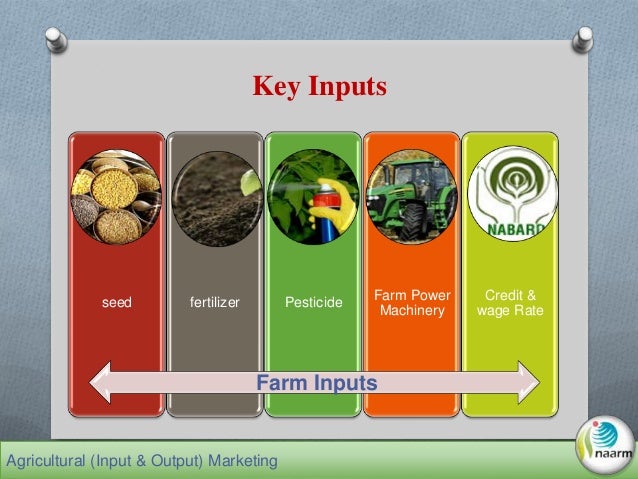 Key Inputs

NABARD

seed

fertilizer

Pesticide

Farm Power Machinery

Credit & wage Rate

Farm Inputs

Agricultural (Input & Output) Marketing

naarm